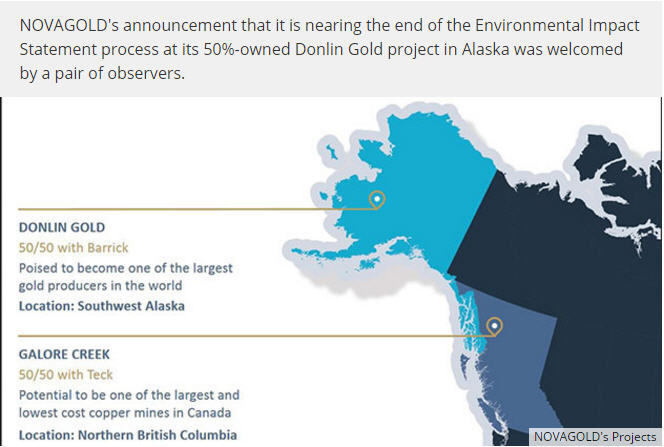 NOVAGOLD's announcement that it is nearing the end of the Environmental Impact Statement process at its 50%-owned Donlin Gold project in Alaska was welcomed by a pair of observers.

DONLIN GOLD
50/50 with Barrick
Poised to become one of the largest gold producers in the world
Location: Southwest Alaska

GALORE CREEK
50/50 with Teck
Potential to be one of the largest and lowest cost copper mines in Canada
Location: Northern British Columbia

NOVAGOLD's Projects